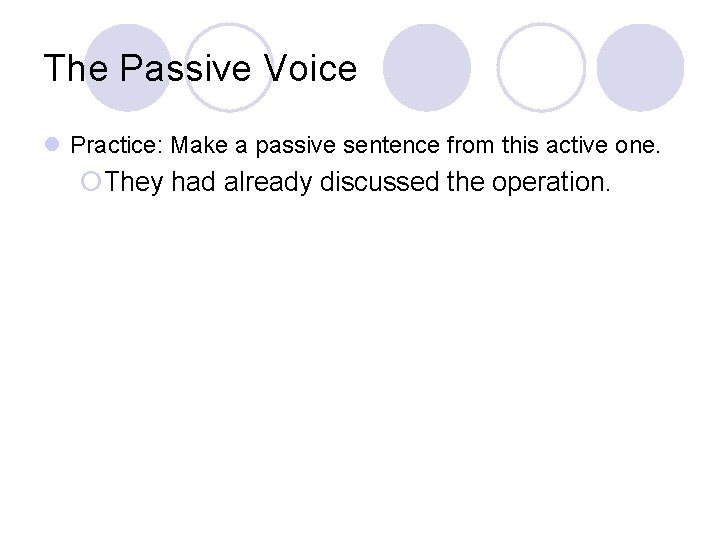 The Passive Voice

Practice: Make a passive sentence from this active one.

They had already discussed the operation.